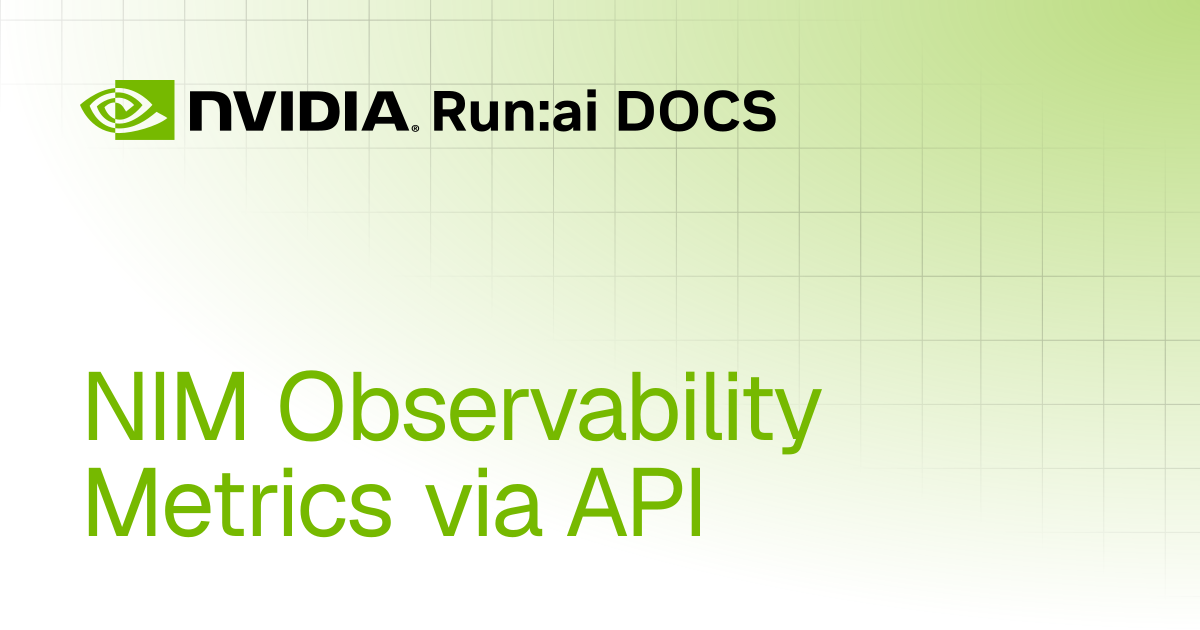 NVIDIA. Run:ai DOCS

NIM Observability Metrics via API